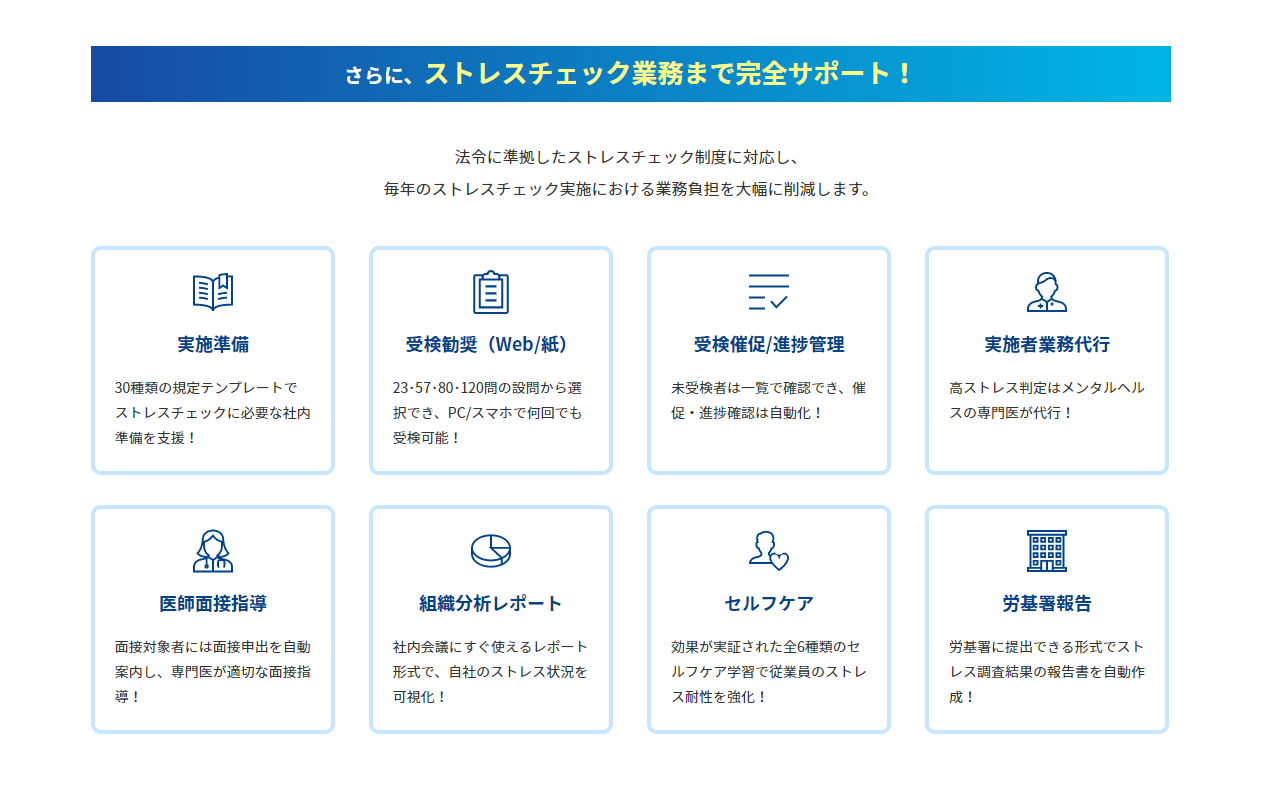 さらに、ストレスチェック業務まで完全サポート！

法令に準拠したストレスチェック制度に対応し、
毎年のストレスチェック実施における業務負担を大幅に削減します。

実施準備

30種類の規定テンプレートでストレスチェックに必要な社内準備を支援！

受検勧奨（Web/紙）

23･57･80･120問の設問から選択でき、PC/スマホで何回でも受検可能！

受検催促/進捗管理

未受検者は一覧で確認でき、催促・進捗確認は自動化！

実施者業務代行

高ストレス判定はメンタルヘルスの専門医が代行！

医師面接指導

面接対象者には面接申出を自動案内し、専門医が適切な面接指導！

組織分析レポート

社内会議にすぐ使えるレポート形式で、自社のストレス状況を可視化！

セルフケア

効果が実証された全6種類のセルフケア学習で従業員のストレス耐性を強化！

労基署報告

労基署に提出できる形式でストレス調査結果の報告書を自動作成！